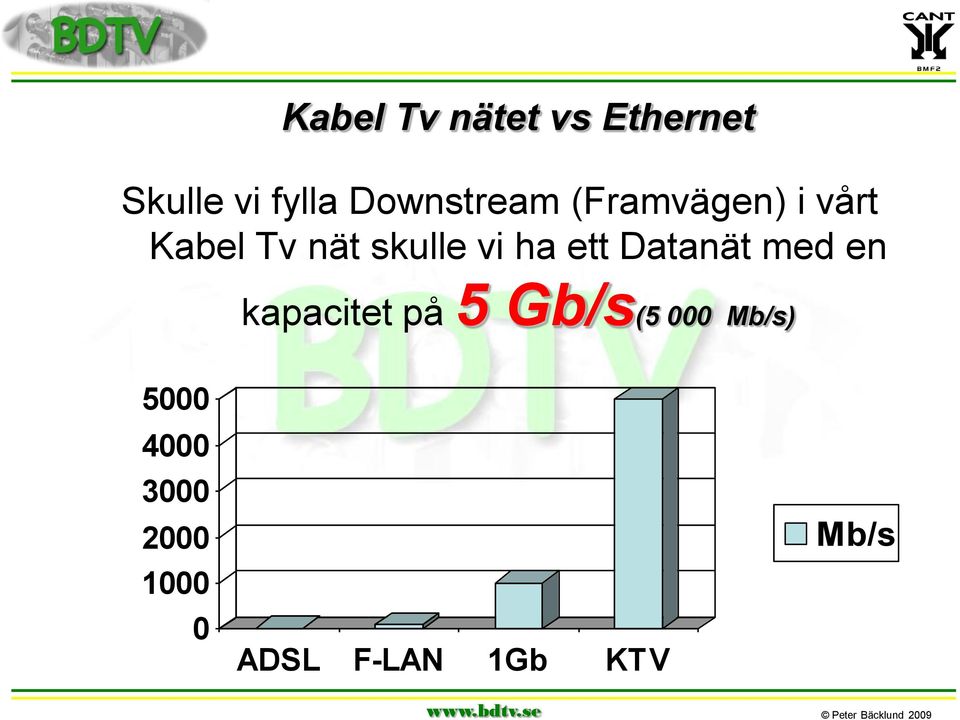 BDTV

CANT
BMF2

Kabel Tv nätet vs Ethernet

Skulle vi fylla Downstream (Framvägen) i vårt Kabel Tv nät skulle vi ha ett Datanät med en kapacitet på 5 Gb/s(5 000 Mb/s)

BDTV

5000
4000
3000
2000
1000
0

ADSL F-LAN 1Gb KTV

Mb/s

www.bdtv.se

© Peter Bäcklund 2009